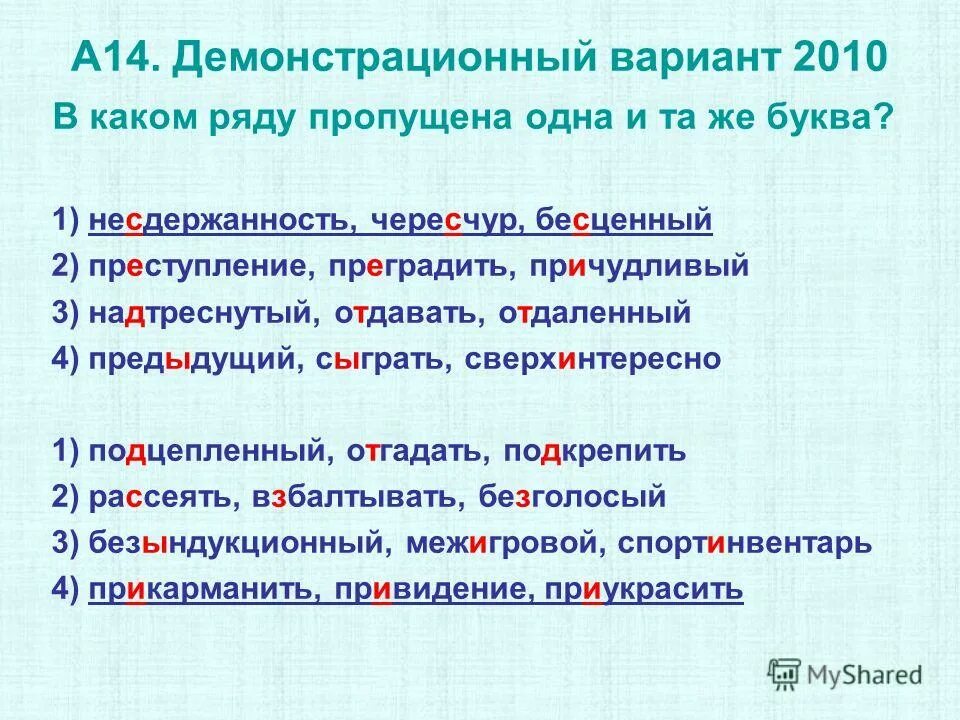 А14. Демонстрационный вариант 2010

В каком ряду пропущена одна и та же буква?

1) несдержанность, чересчур, бесценный
2) преступление, преградить, причудливый
3) надтреснутый, отдавать, отдаленный
4) предыдущий, сыграть, сверхинтересно

1) подцепленный, отгадать, подкрепить
2) рассеять, взбалтывать, безголосый
3) безындукционный, межигровой, спортинвентарь
4) прикарманить, привидение, приукрасить

MyShared